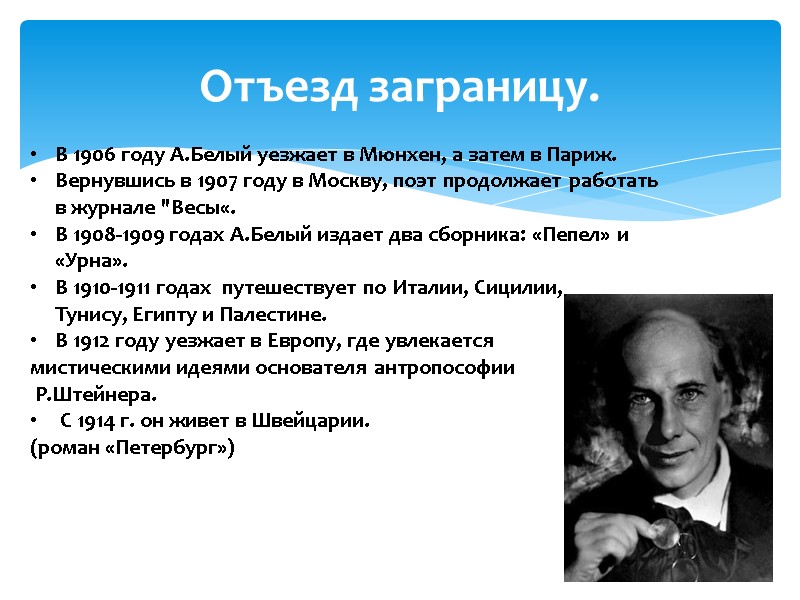 Отъезд заграницу.

• В 1906 году А.Белый уезжает в Мюнхен, а затем в Париж.
• Вернувшись в 1907 году в Москву, поэт продолжает работать в журнале "Весы«.
• В 1908-1909 годах А.Белый издает два сборника: «Пепел» и «Урна».
• В 1910-1911 годах путешествует по Италии, Сицилии, Тунису, Египту и Палестине.
• В 1912 году уезжает в Европу, где увлекается мистическими идеями основателя антропософии Р.Штейнера.
• С 1914 г. он живет в Швейцарии.
(роман «Петербург»)